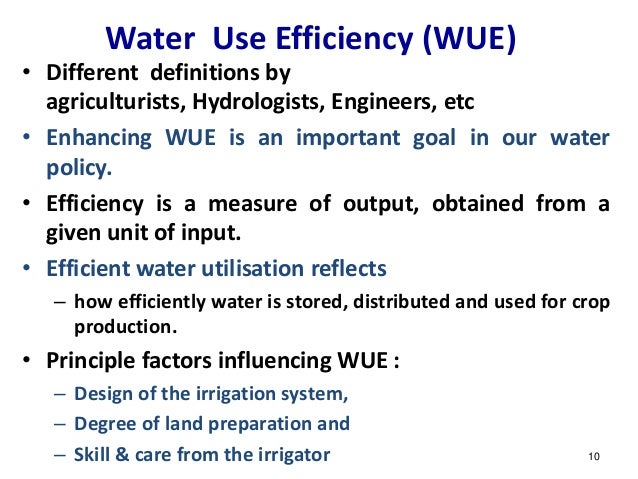 Water Use Efficiency (WUE)

• Different definitions by agriculturists, Hydrologists, Engineers, etc

• Enhancing WUE is an important goal in our water policy.

• Efficiency is a measure of output, obtained from a given unit of input.

• Efficient water utilisation reflects

– how efficiently water is stored, distributed and used for crop production.

• Principle factors influencing WUE :

– Design of the irrigation system,

– Degree of land preparation and

– Skill & care from the irrigator

10